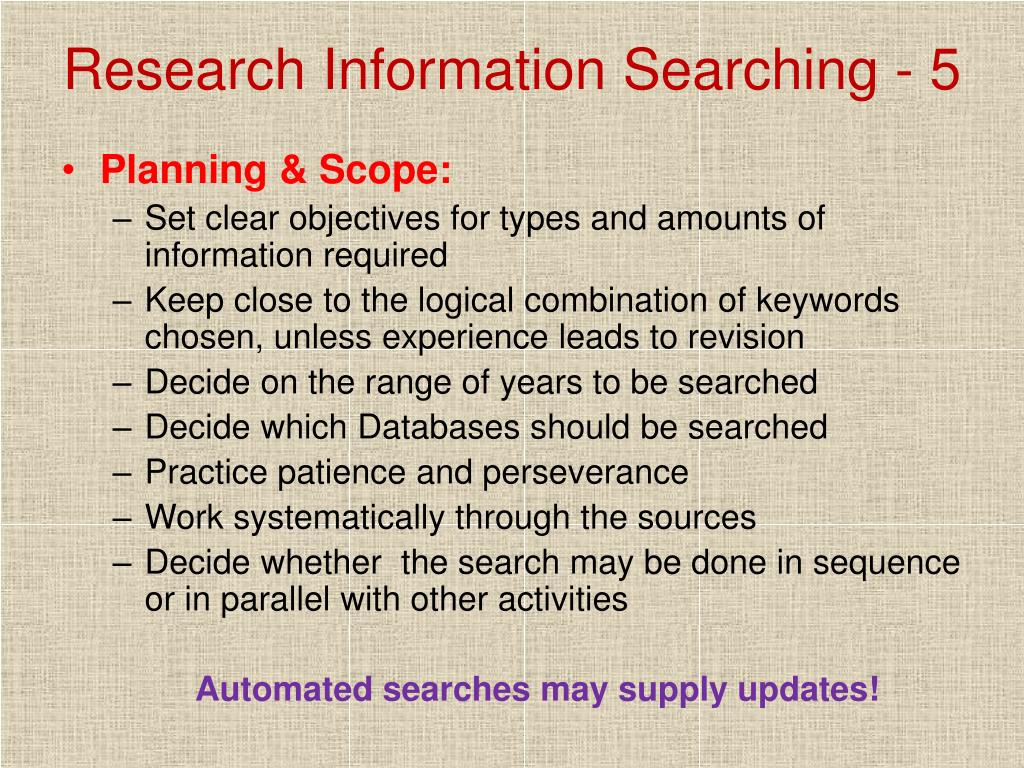 Research Information Searching - 5

• Planning & Scope:
– Set clear objectives for types and amounts of information required
– Keep close to the logical combination of keywords chosen, unless experience leads to revision
– Decide on the range of years to be searched
– Decide which Databases should be searched
– Practice patience and perseverance
– Work systematically through the sources
– Decide whether the search may be done in sequence or in parallel with other activities

Automated searches may supply updates!